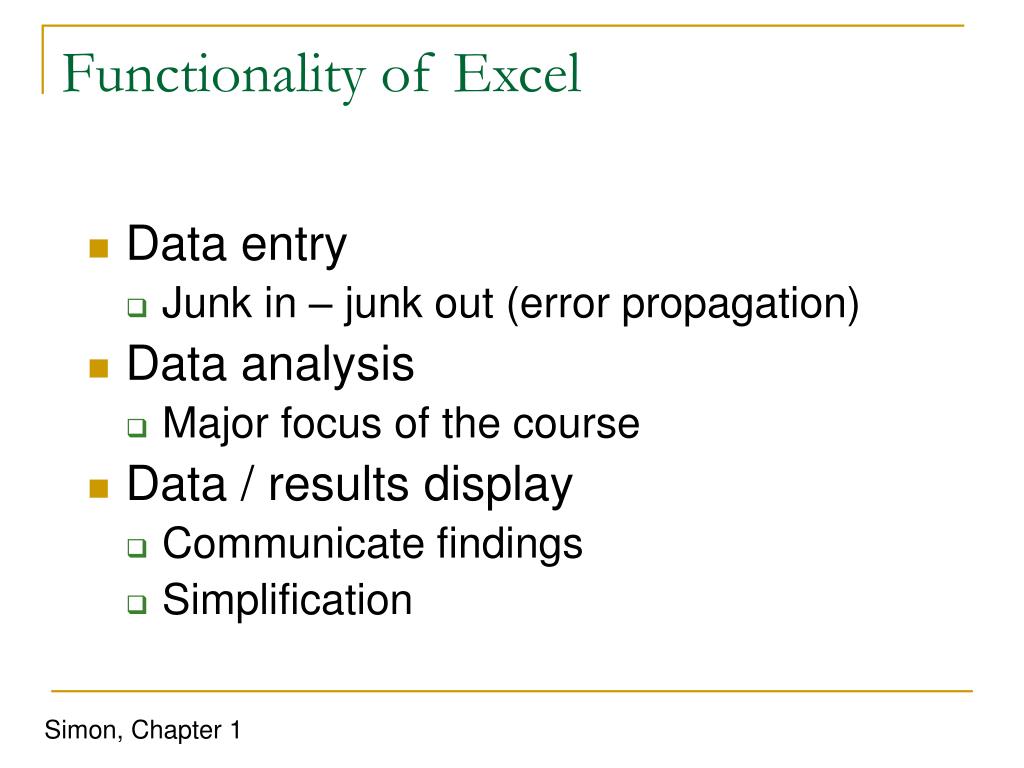 Functionality of Excel

- Data entry
  - Junk in – junk out (error propagation)
- Data analysis
  - Major focus of the course
- Data / results display
  - Communicate findings
  - Simplification

Simon, Chapter 1